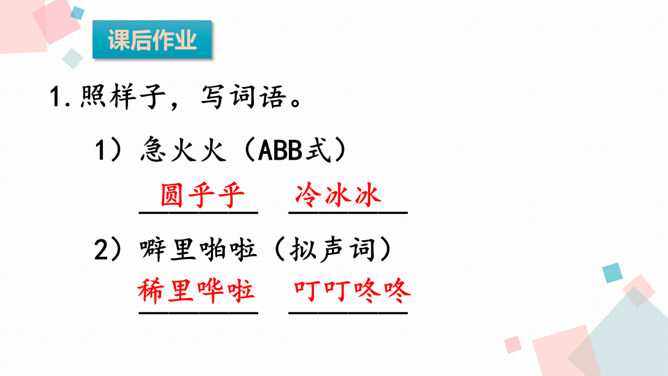 课后作业

1. 照样子，写词语。

1）急火火（ABB式）

圆乎乎　冷冰冰

2）噼里啪啦（拟声词）

稀里哗啦　叮叮咚咚